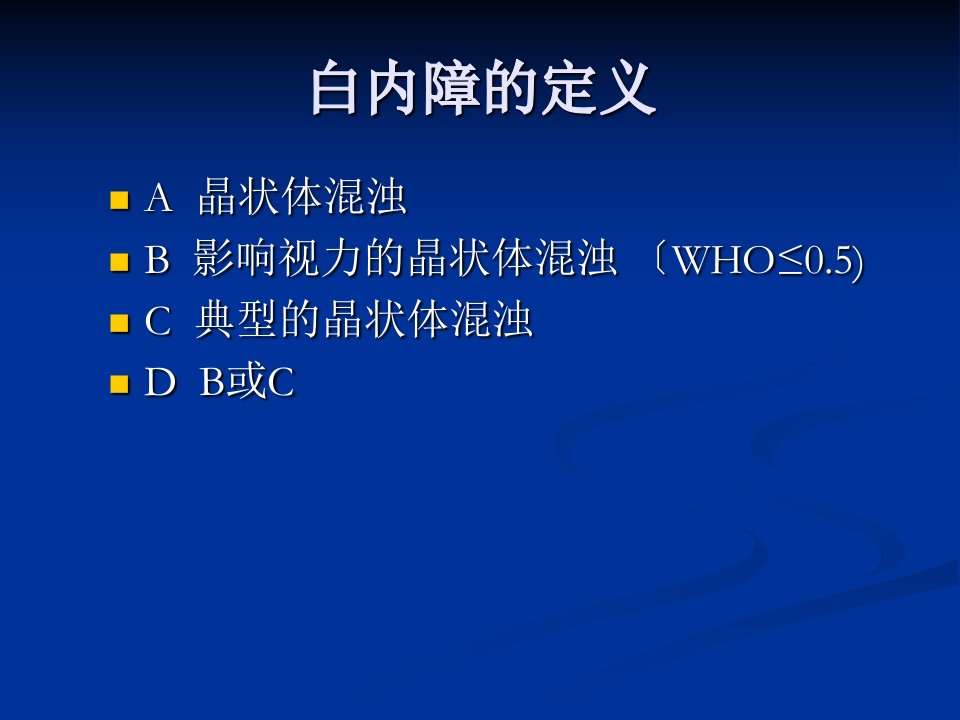 白内障的定义

A 晶状体混浊

B 影响视力的晶状体混浊 〔WHO≤0.5)

C 典型的晶状体混浊

D B或C